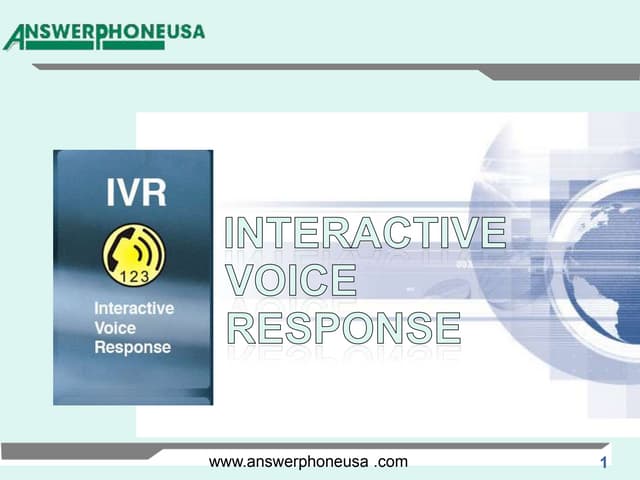 ANSWERPHONEUSA

IVR

123

Interactive Voice Response

INTERACTIVE VOICE RESPONSE

www.answerphoneusa .com

1